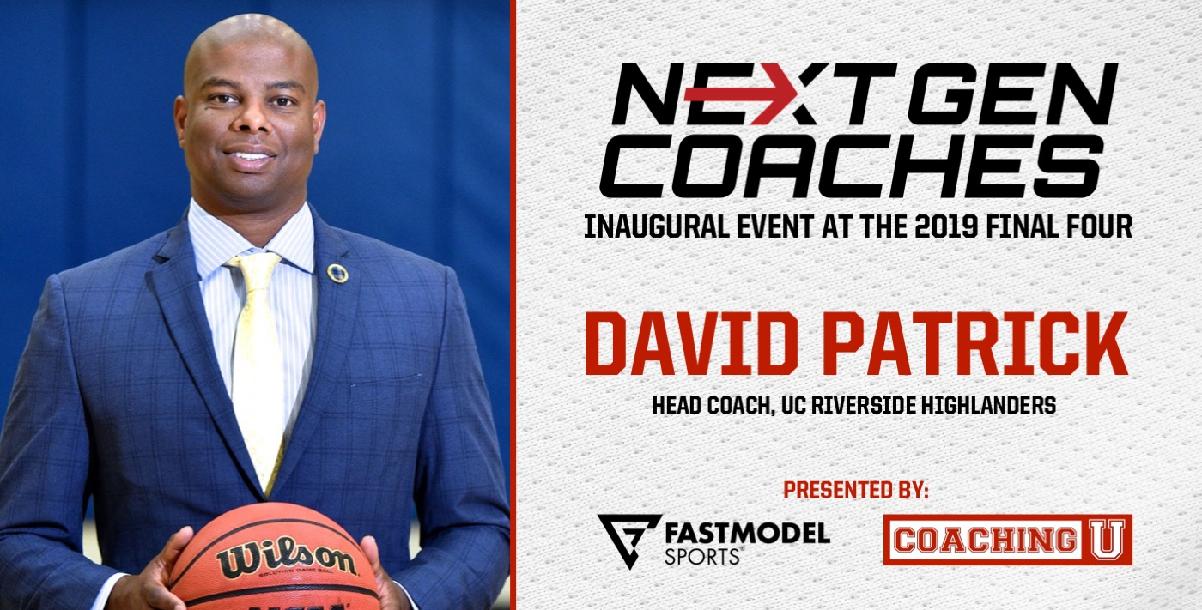 NEXT GEN COACHES

INAUGURAL EVENT AT THE 2019 FINAL FOUR

DAVID PATRICK

HEAD COACH, UC RIVERSIDE HIGHLANDERS

PRESENTED BY:

FASTMODEL SPORTS

COACHING U

Wilson